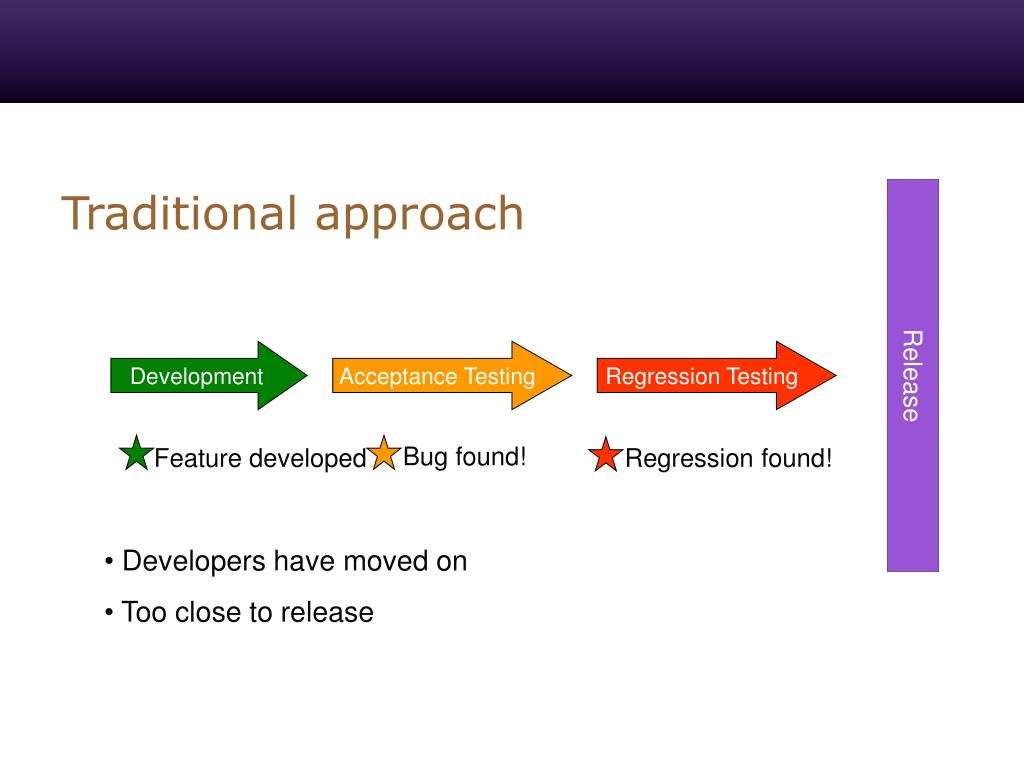 Traditional approach

Development

Acceptance Testing

Regression Testing

Release

Feature developed

Bug found!

Regression found!

• Developers have moved on

• Too close to release